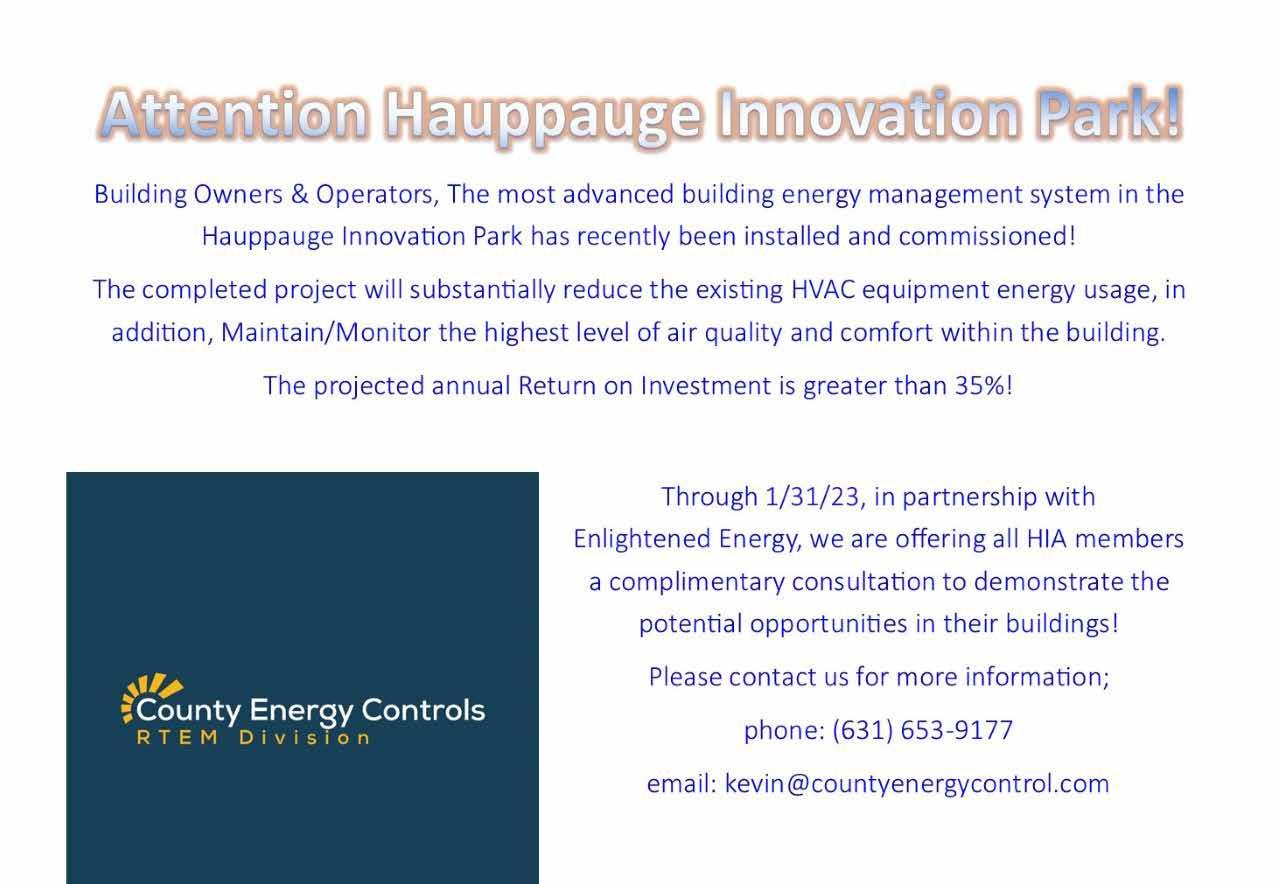 Attention Hauppauge Innovation Park!

Building Owners & Operators, The most advanced building energy management system in the Hauppauge Innovation Park has recently been installed and commissioned!

The completed project will substantially reduce the existing HVAC equipment energy usage, in addition, Maintain/Monitor the highest level of air quality and comfort within the building.

The projected annual Return on Investment is greater than 35%!

County Energy Controls
RTEM Division

Through 1/31/23, in partnership with Enlightened Energy, we are offering all HIA members a complimentary consultation to demonstrate the potential opportunities in their buildings!

Please contact us for more information;

phone: (631) 653-9177

email: kevin@countyenergycontrol.com